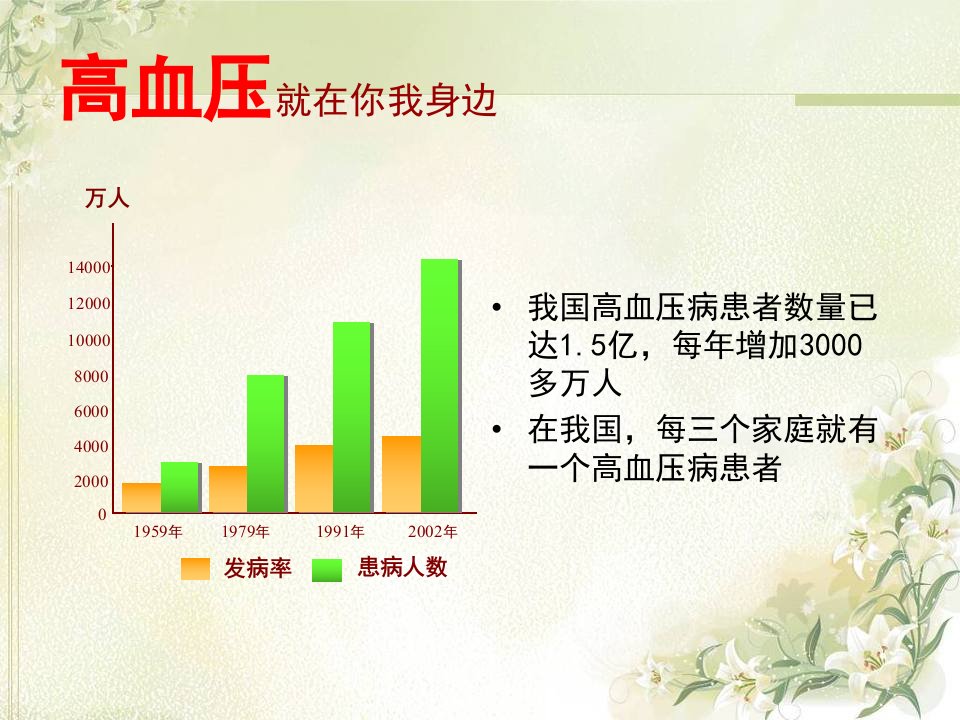 高血压就在你我身边

万人

14000
12000
10000
8000
6000
4000
2000
0

1959年 1979年 1991年 2002年

发病率 患病人数

• 我国高血压病患者数量已达1.5亿，每年增加3000多万人

• 在我国，每三个家庭就有一个高血压病患者